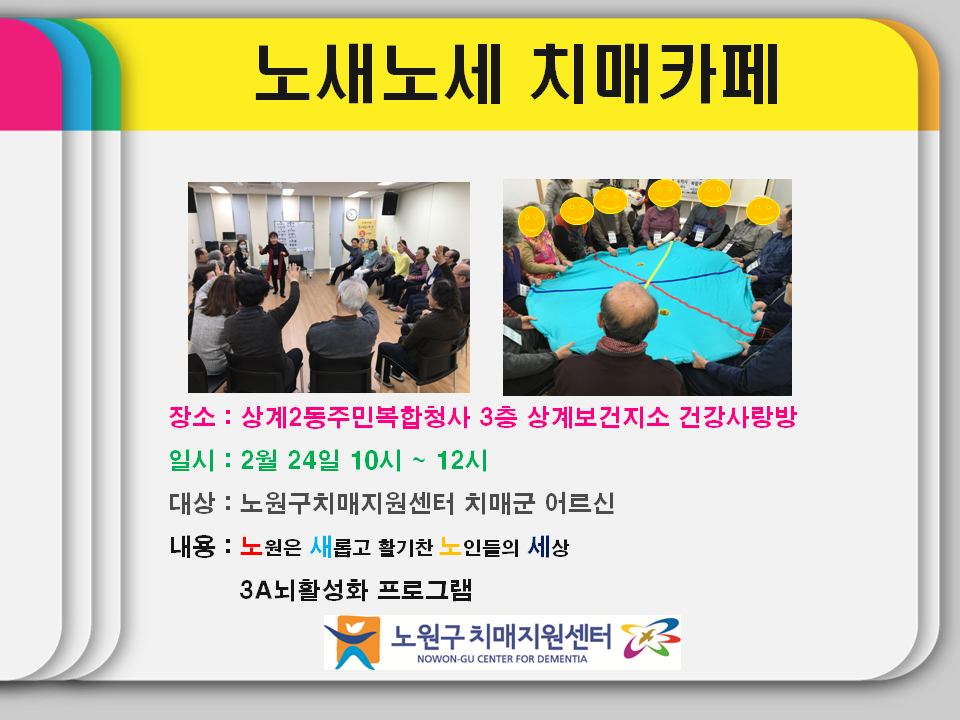 노새노세 치매카페

장소 : 상계2동주민복합청사 3층 상계보건지소 건강사랑방

일시 : 2월 24일 10시 ~ 12시

대상 : 노원구치매지원센터 치매군 어르신

내용 : 노원은 새롭고 활기찬 노인들의 세상

3A뇌활성화 프로그램

노원구 치매지원센터
NOWON-GU CENTER FOR DEMENTIA